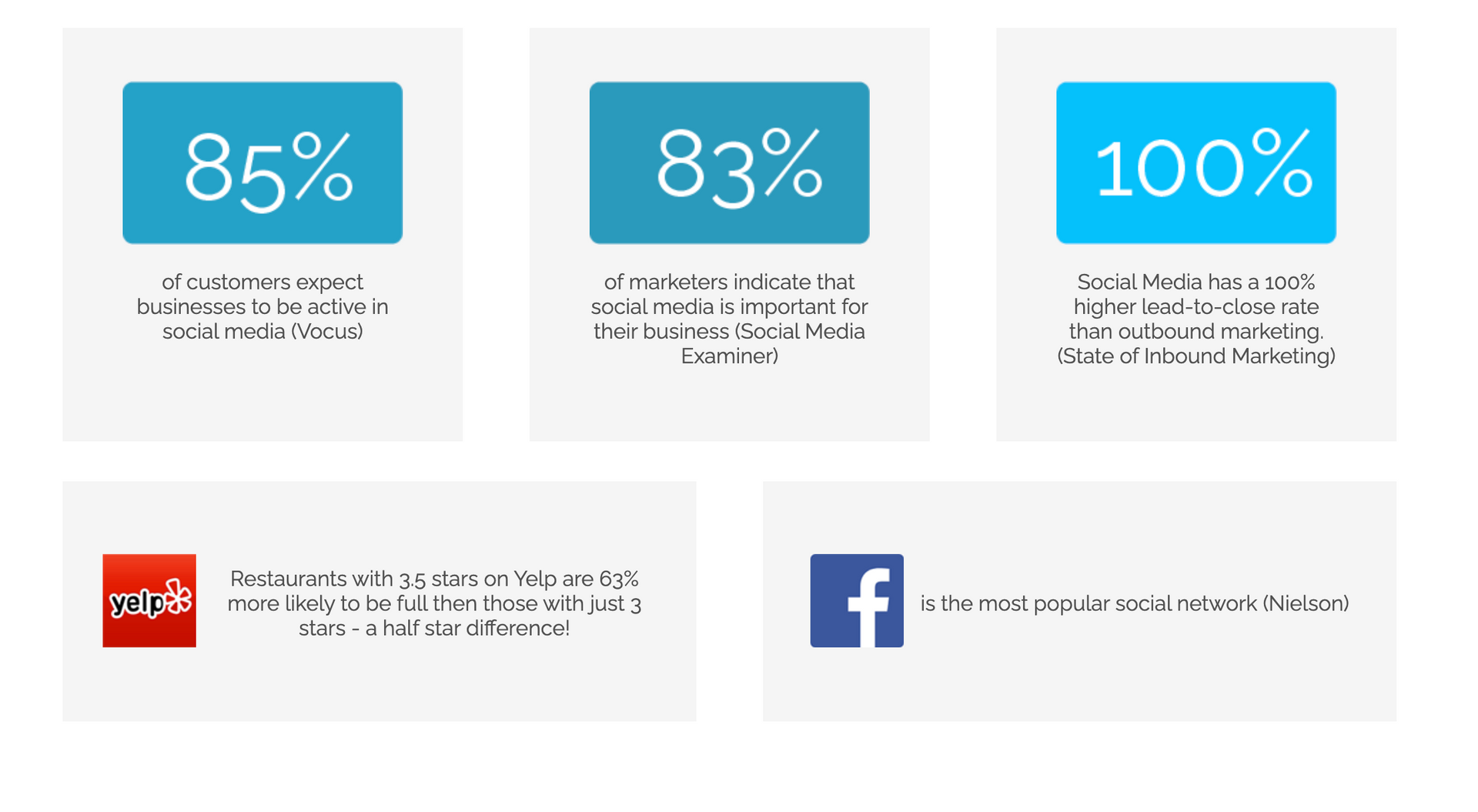 85%

of customers expect businesses to be active in social media (Vocus)

83%

of marketers indicate that social media is important for their business (Social Media Examiner)

100%

Social Media has a 100% higher lead-to-close rate than outbound marketing. (State of Inbound Marketing)

yelp

Restaurants with 3.5 stars on Yelp are 63% more likely to be full then those with just 3 stars - a half star difference!

f

is the most popular social network (Nielson)